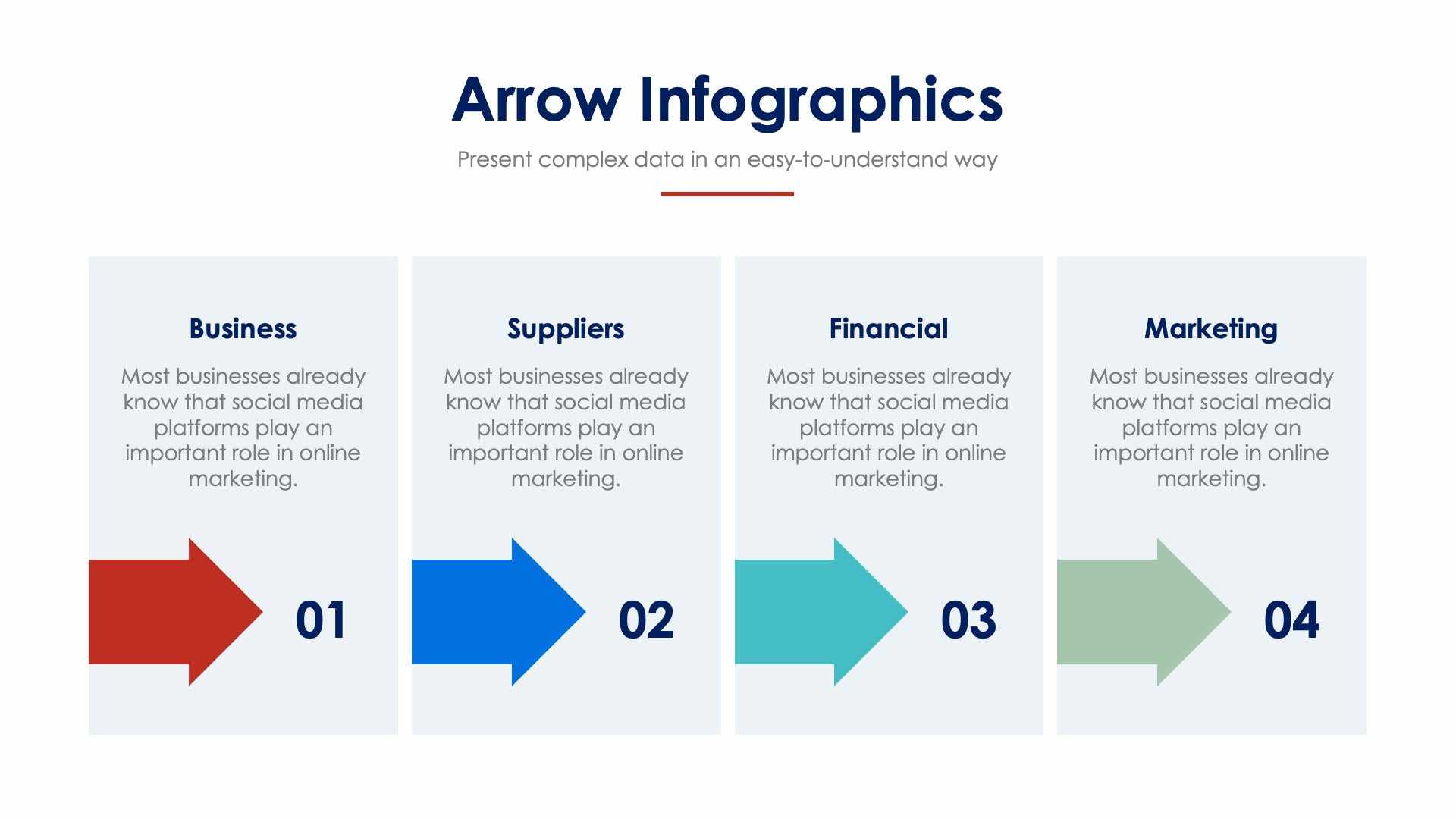 Arrow Infographics

Present complex data in an easy-to-understand way

Business

Most businesses already know that social media platforms play an important role in online marketing.

01

Suppliers

Most businesses already know that social media platforms play an important role in online marketing.

02

Financial

Most businesses already know that social media platforms play an important role in online marketing.

03

Marketing

Most businesses already know that social media platforms play an important role in online marketing.

04